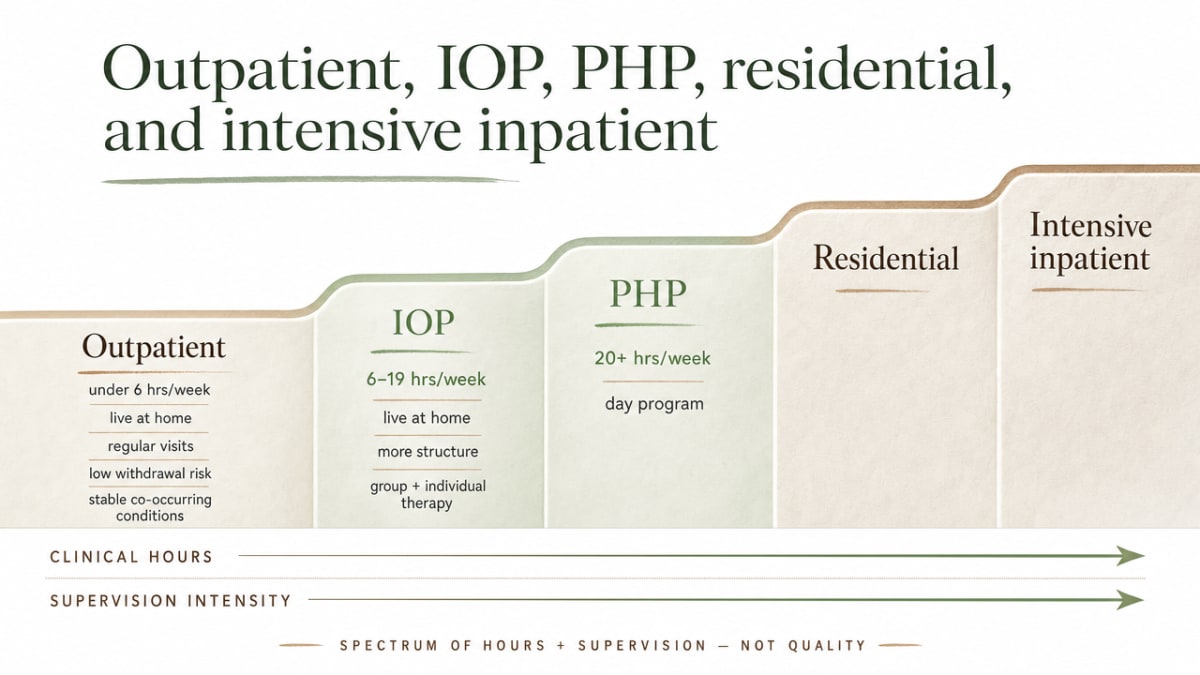 Outpatient, IOP, PHP, residential, and intensive inpatient

Outpatient
under 6 hrs/week
live at home
regular visits
low withdrawal risk
stable co-occurring conditions

IOP
6–19 hrs/week
live at home
more structure
group + individual therapy

PHP
20+ hrs/week
day program

Residential

Intensive inpatient

CLINICAL HOURS

SUPERVISION INTENSITY

SPECTRUM OF HOURS + SUPERVISION — NOT QUALITY